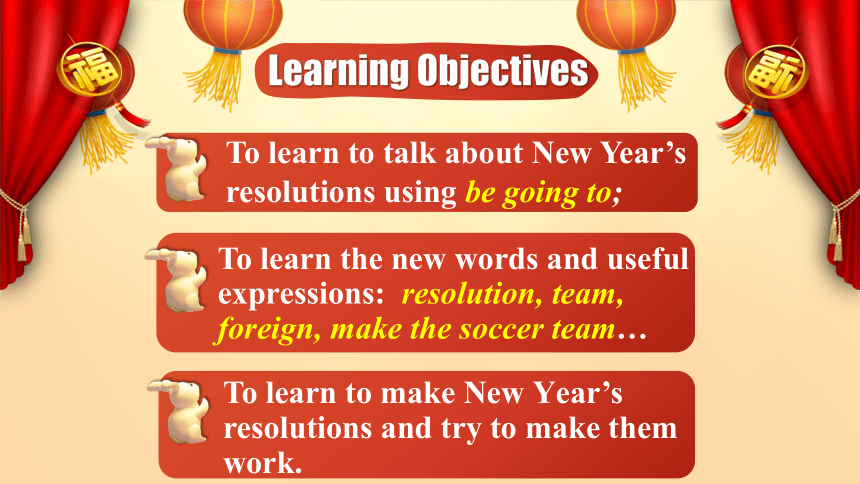 福

新

Learning Objectives

To learn to talk about New Year's resolutions using be going to;

To learn the new words and useful expressions: resolution, team, foreign, make the soccer team…

To learn to make New Year's resolutions and try to make them work.